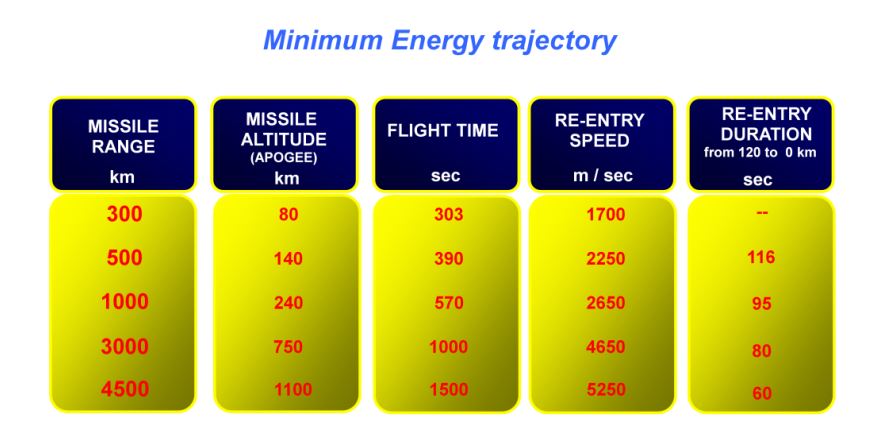 Minimum Energy trajectory

| MISSILE RANGE km | MISSILE ALTITUDE (APOGEE) km | FLIGHT TIME sec | RE-ENTRY SPEED m / sec | RE-ENTRY DURATION from 120 to 0 km sec |
|---|---|---|---|---|
| 300 | 80 | 303 | 1700 | -- |
| 500 | 140 | 390 | 2250 | 116 |
| 1000 | 240 | 570 | 2650 | 95 |
| 3000 | 750 | 1000 | 4650 | 80 |
| 4500 | 1100 | 1500 | 5250 | 60 |